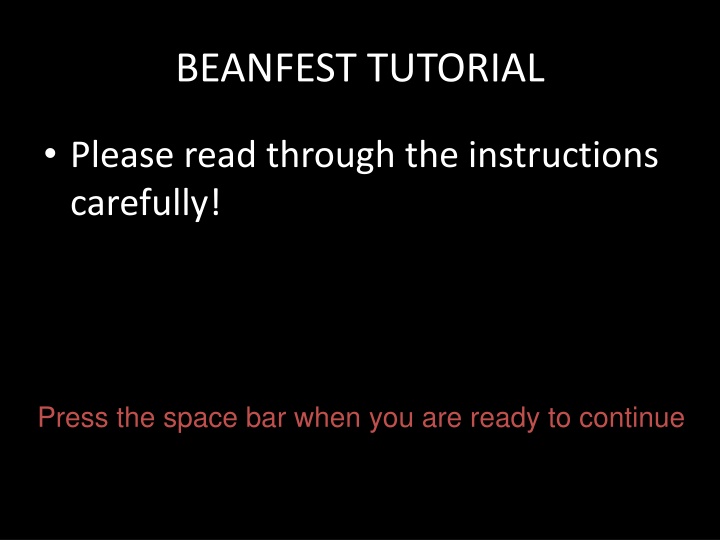 BEANFEST TUTORIAL

• Please read through the instructions carefully!

Press the space bar when you are ready to continue